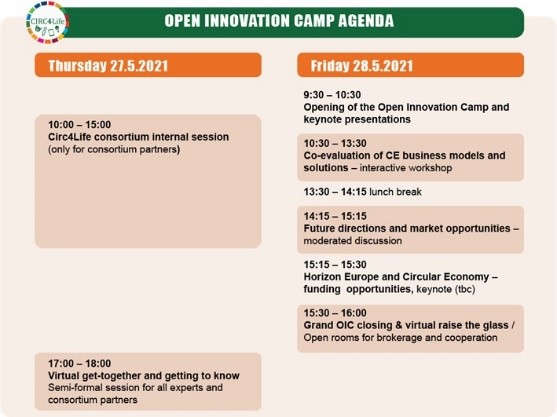 CIRC4Life

OPEN INNOVATION CAMP AGENDA

Thursday 27.5.2021

10:00 – 15:00
Circ4Life consortium internal session
(only for consortium partners)

17:00 – 18:00
Virtual get-together and getting to know
Semi-formal session for all experts and consortium partners

Friday 28.5.2021

9:30 – 10:30
Opening of the Open Innovation Camp and keynote presentations

10:30 – 13:30
Co-evaluation of CE business models and solutions – interactive workshop

13:30 – 14:15 lunch break

14:15 – 15:15
Future directions and market opportunities – moderated discussion

15:15 – 15:30
Horizon Europe and Circular Economy – funding opportunities, keynote (tbc)

15:30 – 16:00
Grand OIC closing & virtual raise the glass /
Open rooms for brokerage and cooperation